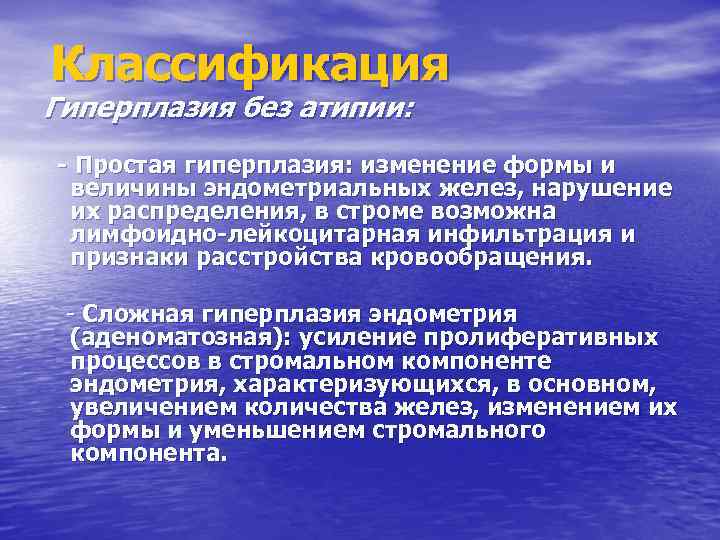 Классификация
Гиперплазия без атипии:

- Простая гиперплазия: изменение формы и величины эндометриальных желез, нарушение их распределения, в строме возможна лимфоидно-лейкоцитарная инфильтрация и признаки расстройства кровообращения.

- Сложная гиперплазия эндометрия (аденоматозная): усиление пролиферативных процессов в стромальном компоненте эндометрия, характеризующихся, в основном, увеличением количества желез, изменением их формы и уменьшением стромального компонента.